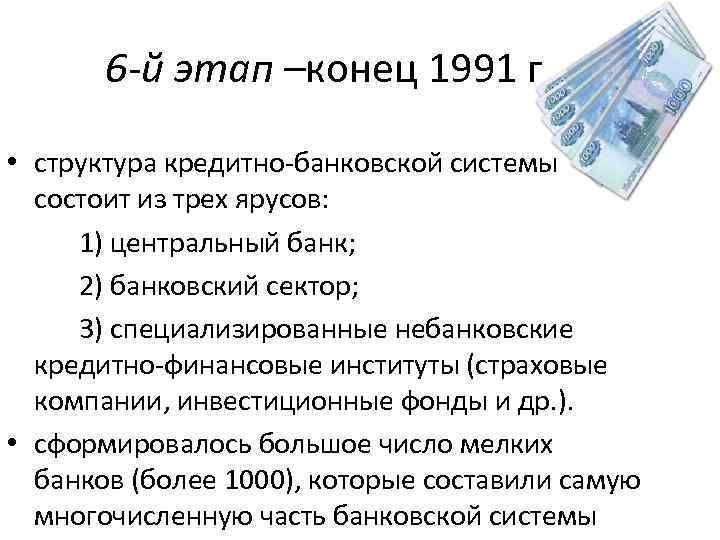 6-й этап –конец 1991 г

• структура кредитно-банковской системы состоит из трех ярусов:

1) центральный банк;

2) банковский сектор;

3) специализированные небанковские кредитно-финансовые институты (страховые компании, инвестиционные фонды и др.).

• сформировалось большое число мелких банков (более 1000), которые составили самую многочисленную часть банковской системы